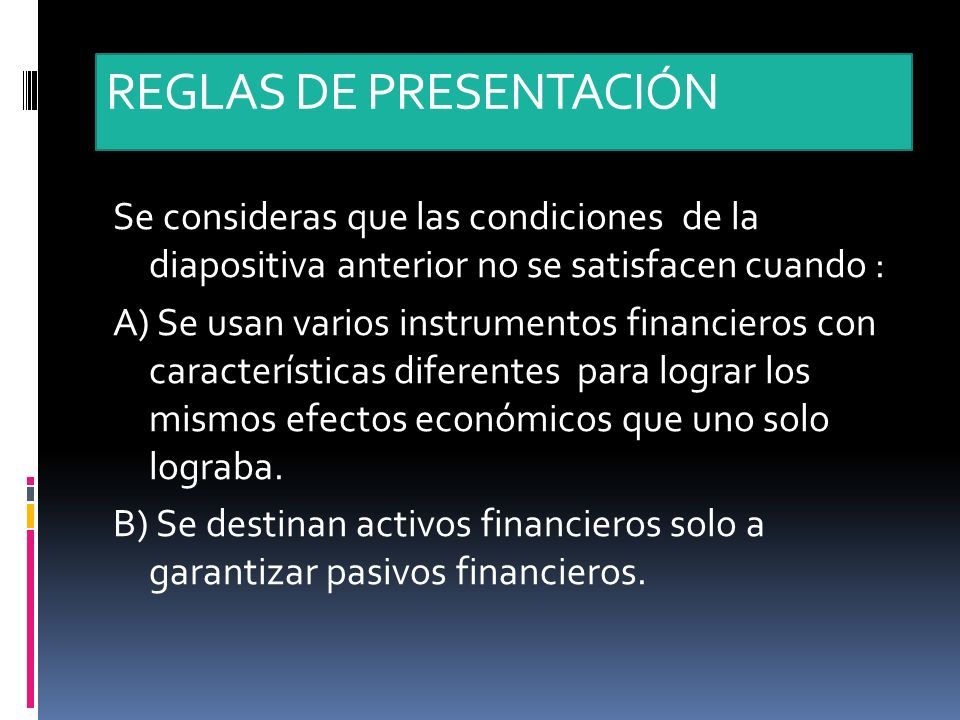 REGLAS DE PRESENTACIÓN

Se consideras que las condiciones de la diapositiva anterior no se satisfacen cuando :

A) Se usan varios instrumentos financieros con características diferentes para lograr los mismos efectos económicos que uno solo lograba.

B) Se destinan activos financieros solo a garantizar pasivos financieros.